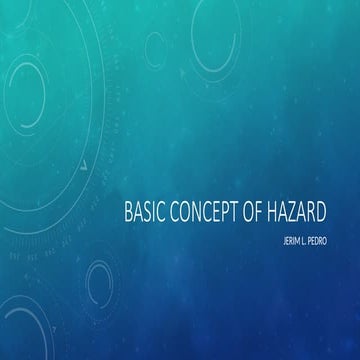 BASIC CONCEPT OF HAZARD

JERIM L. PEDRO